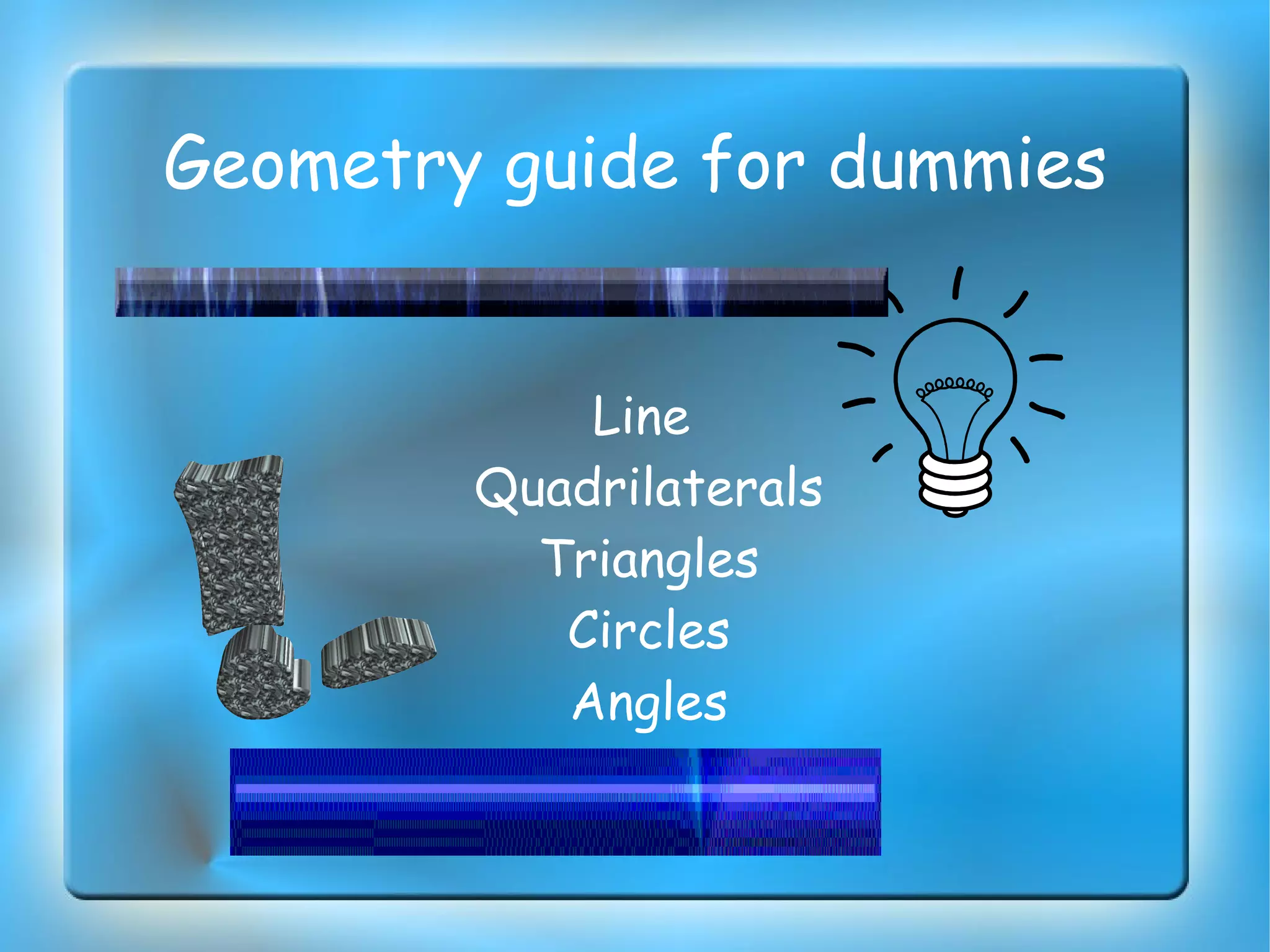 Geometry guide for dummies

Line
Quadrilaterals
Triangles
Circles
Angles